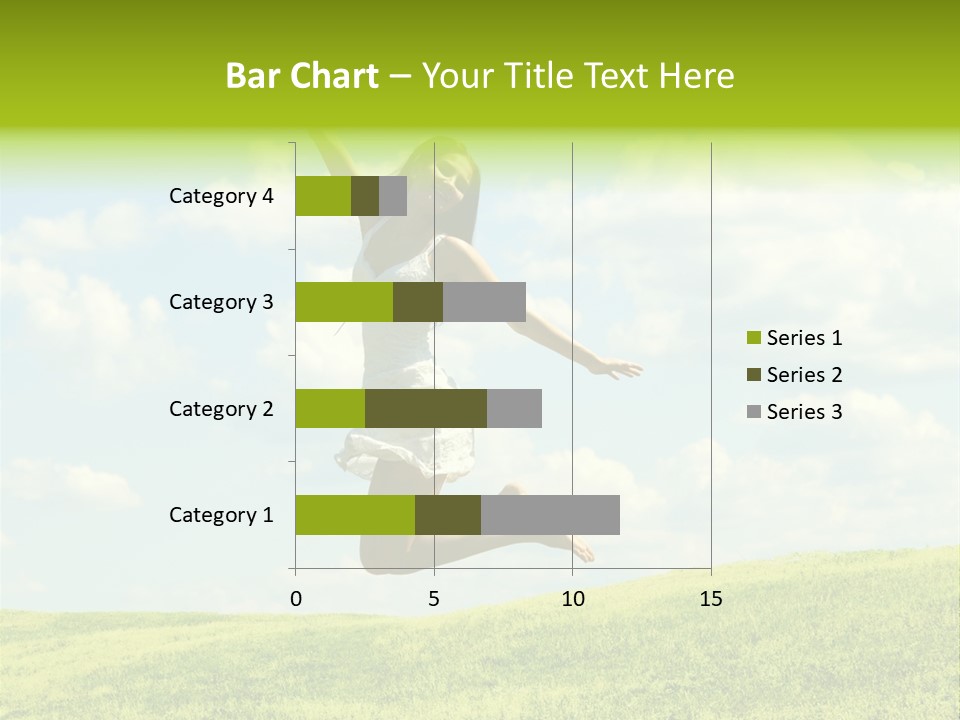 Bar Chart – Your Title Text Here

Category 4
Category 3
Category 2
Category 1

0
5
10
15

Series 1
Series 2
Series 3